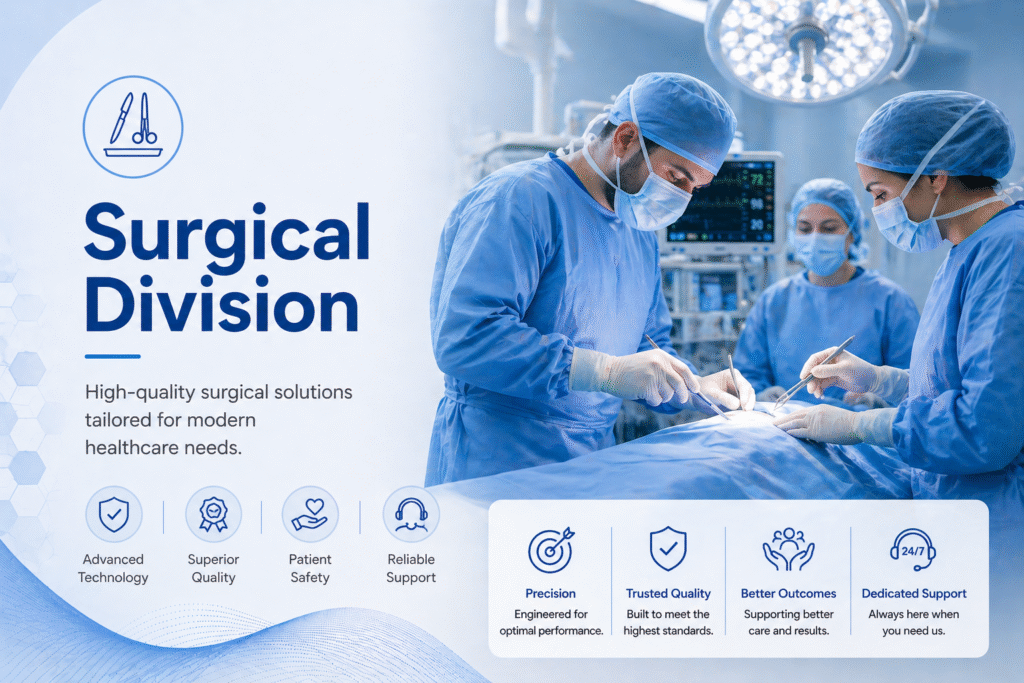 Surgical Division

High-quality surgical solutions tailored for modern healthcare needs.

Advanced Technology

Superior Quality

Patient Safety

Reliable Support

72

98

20

Precision
Engineered for optimal performance.

Trusted Quality
Built to meet the highest standards.

Better Outcomes
Supporting better care and results.

24/7

Dedicated Support
Always here when you need us.